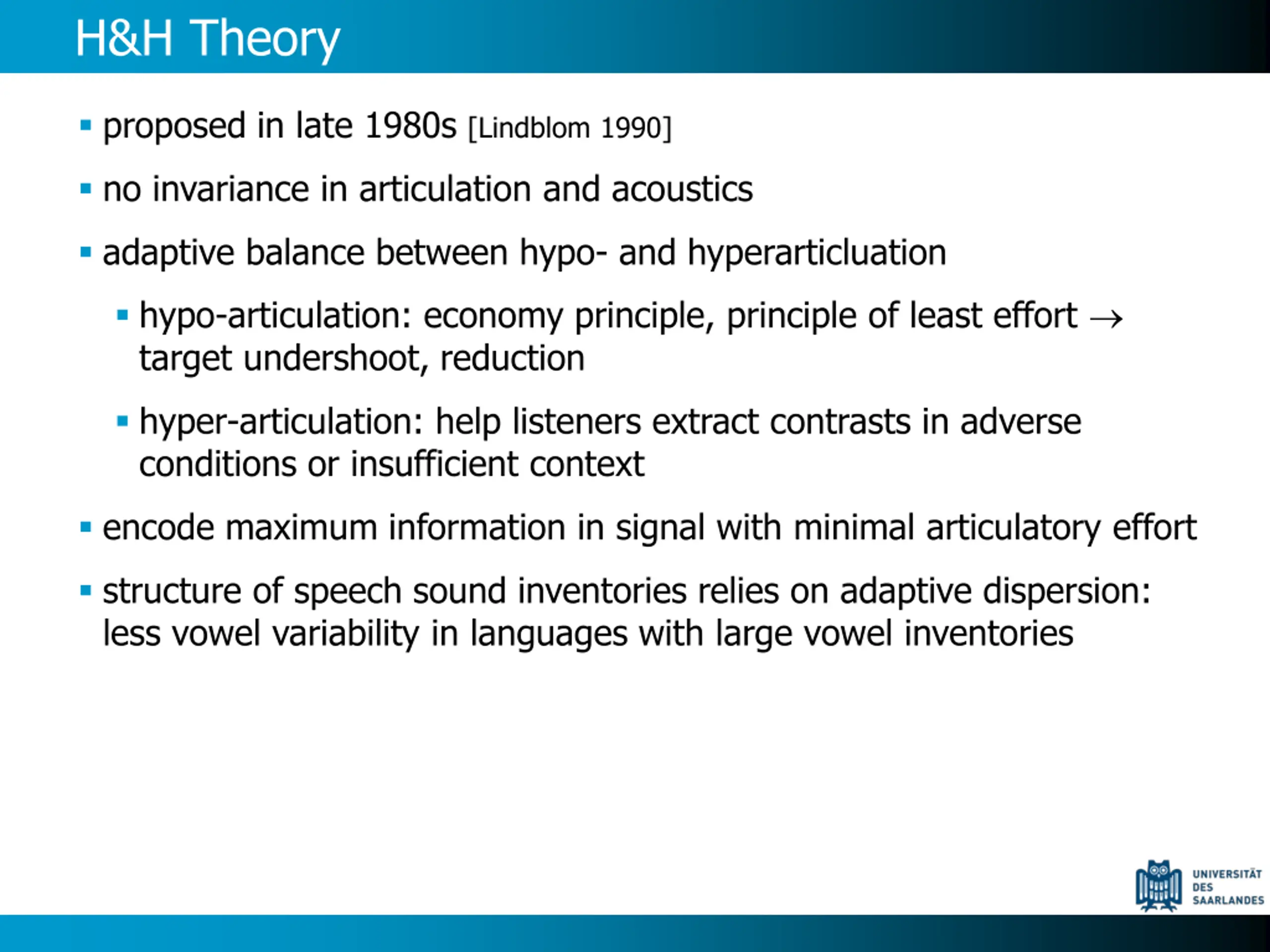 H&H Theory

▪ proposed in late 1980s [Lindblom 1990]

▪ no invariance in articulation and acoustics

▪ adaptive balance between hypo- and hyperarticluation

▪ hypo-articulation: economy principle, principle of least effort → target undershoot, reduction

▪ hyper-articulation: help listeners extract contrasts in adverse conditions or insufficient context

▪ encode maximum information in signal with minimal articulatory effort

▪ structure of speech sound inventories relies on adaptive dispersion: less vowel variability in languages with large vowel inventories

UNIVERSITÄT DES SAARLANDES